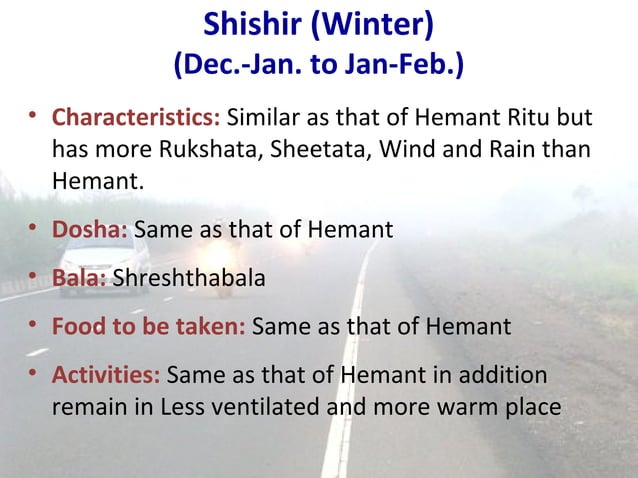 Shishir (Winter)
(Dec.-Jan. to Jan-Feb.)

• Characteristics: Similar as that of Hemant Ritu but has more Rukshata, Sheetata, Wind and Rain than Hemant.

• Dosha: Same as that of Hemant

• Bala: Shreshthabala

• Food to be taken: Same as that of Hemant

• Activities: Same as that of Hemant in addition remain in Less ventilated and more warm place